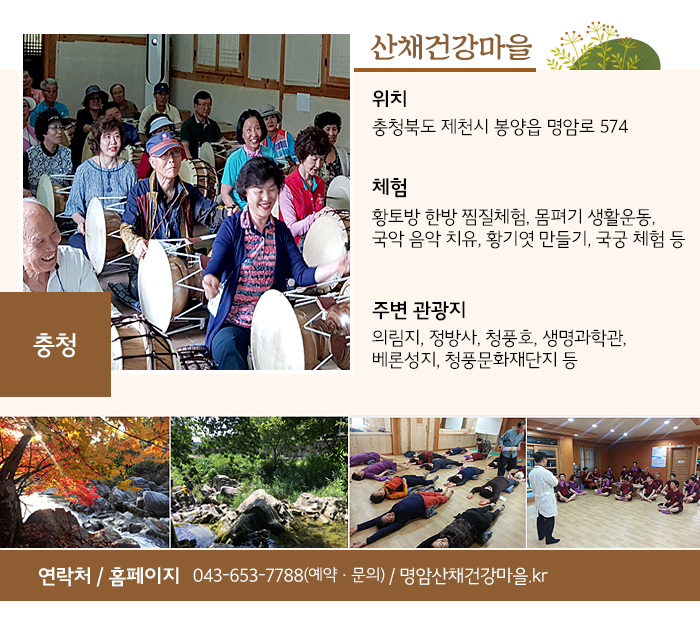 산채건강마을

위치
충청북도 제천시 봉양읍 명암로 574

체험
황토방 한방 찜질체험, 몸펴기 생활운동, 국악 음악 치유, 황기엿 만들기, 국궁 체험 등

주변 관광지
의림지, 정방사, 청풍호, 생명과학관, 베론성지, 청풍문화재단지 등

충청

연락처 / 홈페이지 043-653-7788(예약 · 문의) / 명암산채건강마을.kr